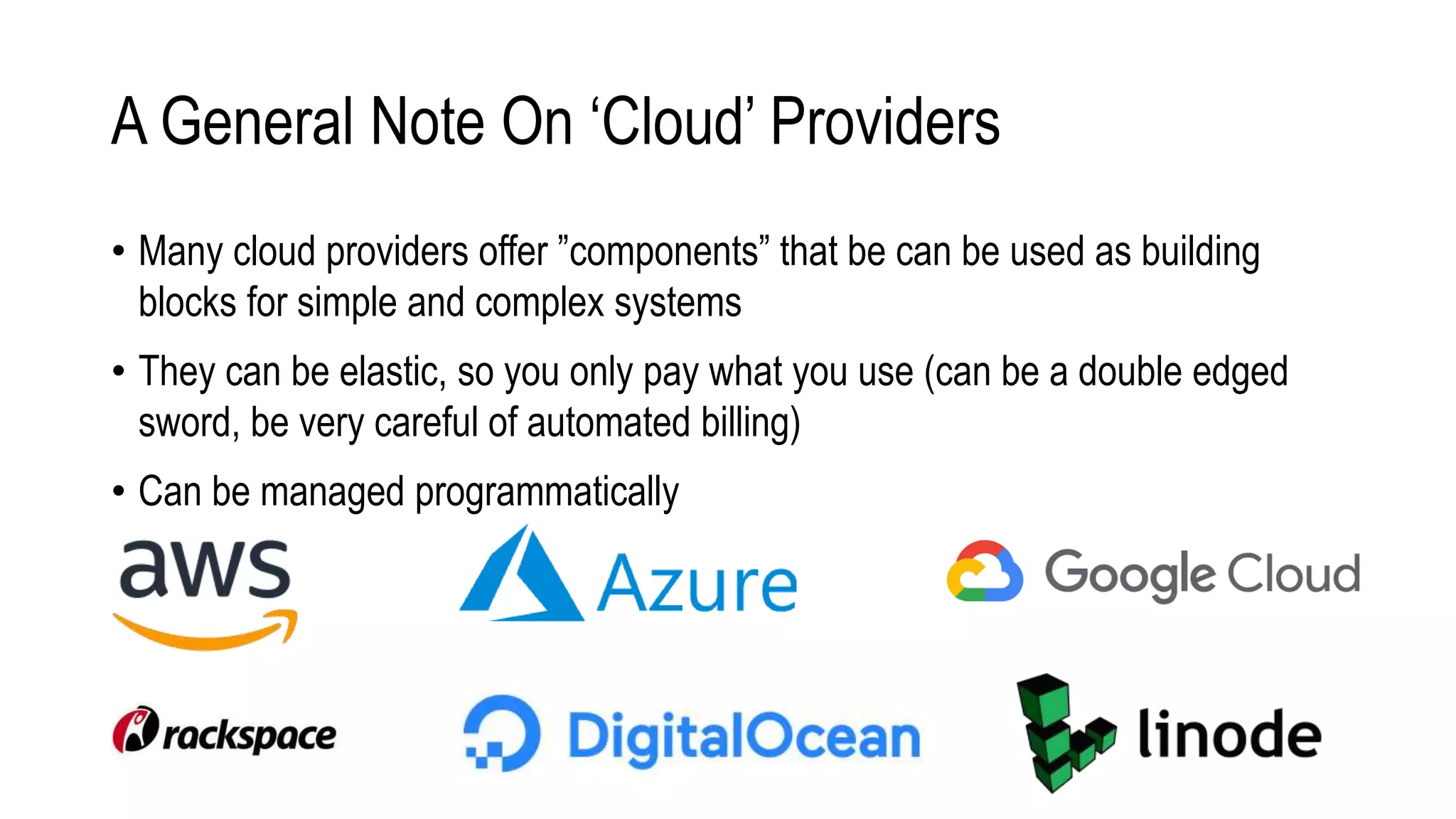 A General Note On ‘Cloud’ Providers

• Many cloud providers offer ”components” that be can be used as building blocks for simple and complex systems

• They can be elastic, so you only pay what you use (can be a double edged sword, be very careful of automated billing)

• Can be managed programmatically

aws

Azure

Google Cloud

rackspace

DigitalOcean

linode